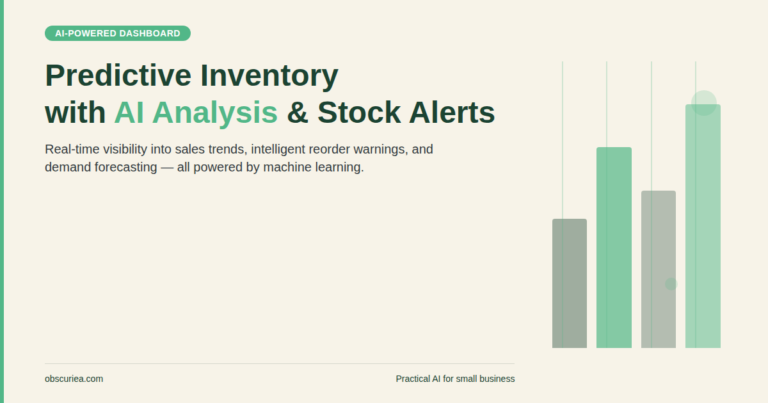 AI-POWERED DASHBOARD

Predictive Inventory with AI Analysis & Stock Alerts

Real-time visibility into sales trends, intelligent reorder warnings, and demand forecasting — all powered by machine learning.

obscuriea.com

Practical AI for small business